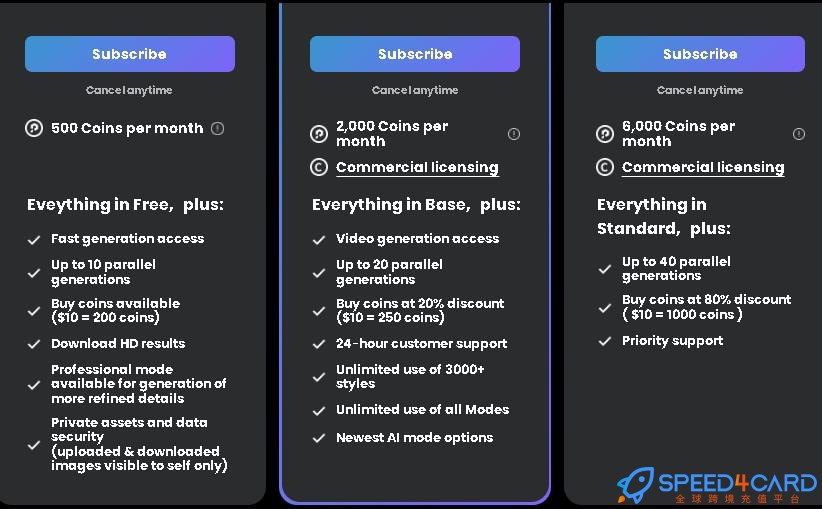 Subscribe

Cancel anytime

500 Coins per month

Eveything in Free, plus:

Fast generation access

Up to 10 parallel generations

Buy coins available ($10 = 200 coins)

Download HD results

Professional mode available for generation of more refined details

Private assets and data security (uploaded & downloaded images visible to self only)

Subscribe

Cancel anytime

2,000 Coins per month

Commercial licensing

Everything in Base, plus:

Video generation access

Up to 20 parallel generations

Buy coins at 20% discount ($10 = 250 coins)

24-hour customer support

Unlimited use of 3000+ styles

Unlimited use of all Modes

Newest AI mode options

Subscribe

Cancel anytime

6,000 Coins per month

Commercial licensing

Everything in Standard, plus:

Up to 40 parallel generations

Buy coins at 80% discount ( $10 = 1000 coins )

Priority support

SPEED4CARD
全球跨境充值平台